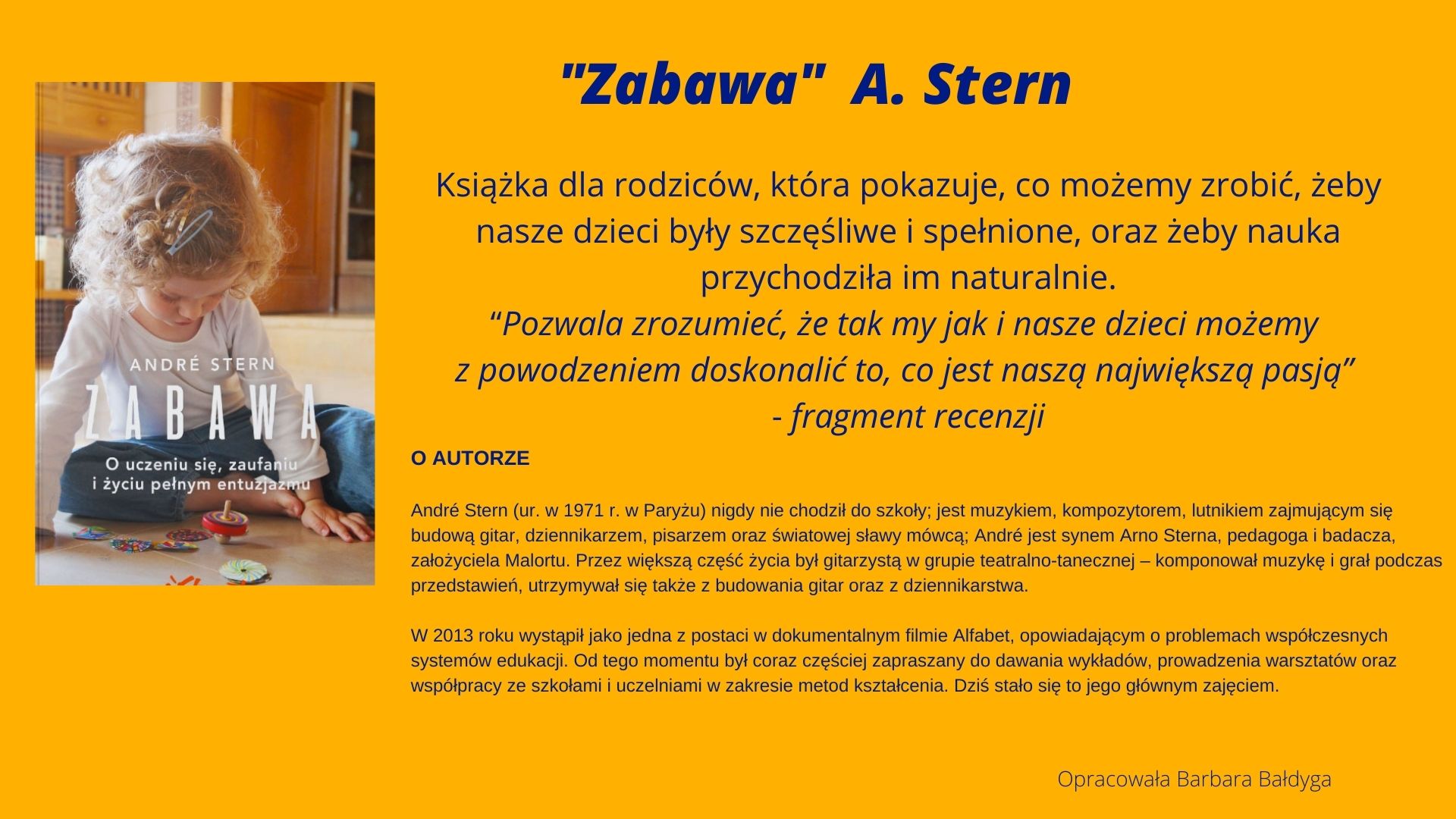 ANDRÉ STERN

ZABAWA

O uczeniu się, zaufaniu i życiu pełnym entuzjazmu

"Zabawa" A. Stern

Książka dla rodziców, która pokazuje, co możemy zrobić, żeby nasze dzieci były szczęśliwe i spełnione, oraz żeby nauka przychodziła im naturalnie.
“Pozwala zrozumieć, że tak my jak i nasze dzieci możemy z powodzeniem doskonalić to, co jest naszą największą pasją” - fragment recenzji

O AUTORZE

André Stern (ur. w 1971 r. w Paryżu) nigdy nie chodził do szkoły; jest muzykiem, kompozytorem, lutnikiem zajmującym się budową gitar, dziennikarzem, pisarzem oraz światowej sławy mówcą; André jest synem Arno Sterna, pedagoga i badacza, założyciela Malortu. Przez większą część życia był gitarzystą w grupie teatralno-tanecznej – komponował muzykę i grał podczas przedstawień, utrzymywał się także z budowania gitar oraz z dziennikarstwa.

W 2013 roku wystąpił jako jedna z postaci w dokumentalnym filmie Alfabet, opowiadającym o problemach współczesnych systemów edukacji. Od tego momentu był coraz częściej zapraszany do dawania wykładów, prowadzenia warsztatów oraz współpracy ze szkołami i uczelniami w zakresie metod kształcenia. Dziś stało się to jego głównym zajęciem.

Opracowała Barbara Bałdyga